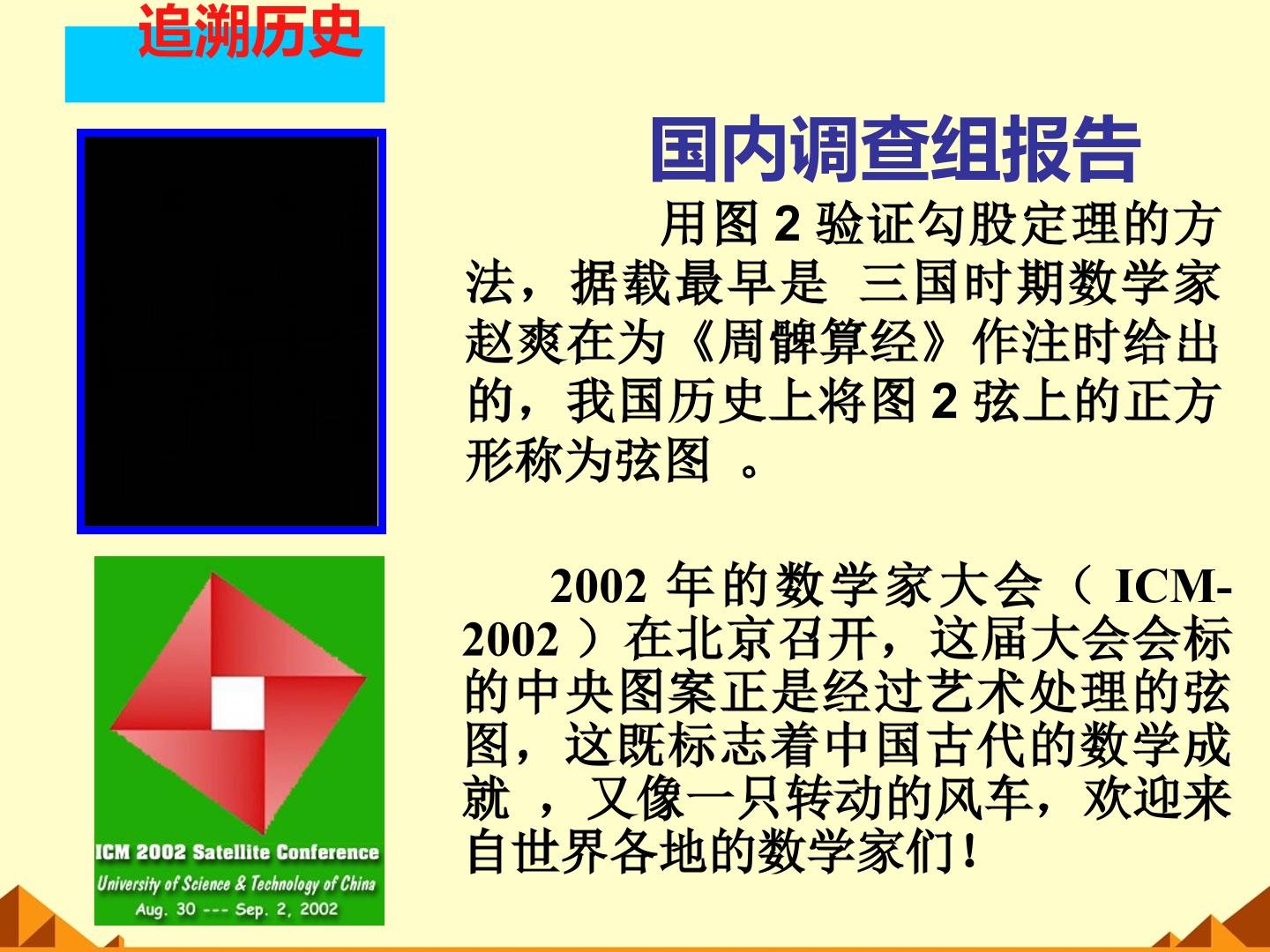 追溯历史

国内调查组报告

用图 2 验证勾股定理的方法，据载最早是 三国时期数学家赵爽在为《周髀算经》作注时给出的，我国历史上将图 2 弦上的正方形称为弦图 。

2002 年的数学家大会（ ICM-2002 ）在北京召开，这届大会会标的中央图案正是经过艺术处理的弦图，这既标志着中国古代的数学成就 ，又像一只转动的风车，欢迎来自世界各地的数学家们！

ICM 2002 Satellite Conference
University of Science & Technology of China
Aug. 30 --- Sep. 2, 2002